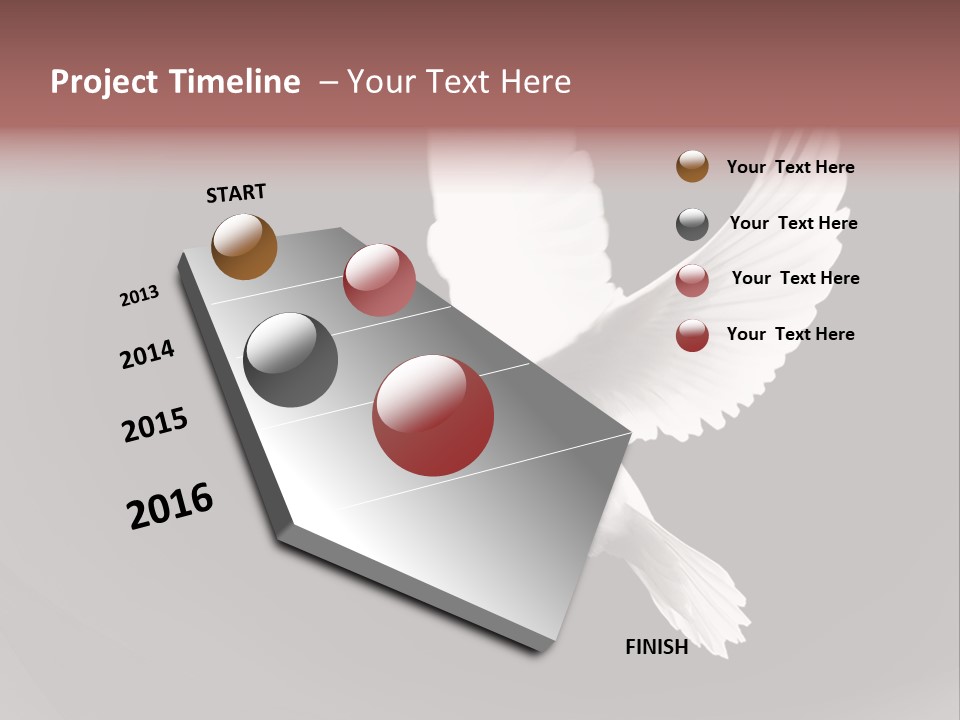 Project Timeline – Your Text Here

START

2013

2014

2015

2016

FINISH

Your Text Here

Your Text Here

Your Text Here

Your Text Here